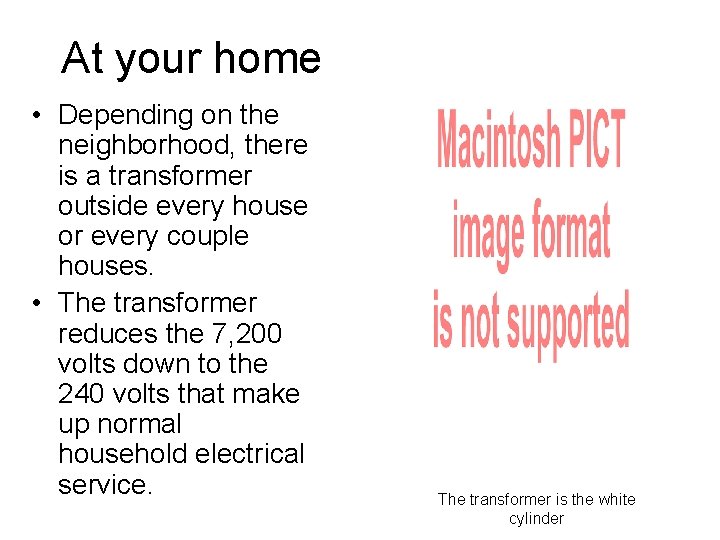 At your home

• Depending on the neighborhood, there is a transformer outside every house or every couple houses.
• The transformer reduces the 7,200 volts down to the 240 volts that make up normal household electrical service.

Macintosh PICT image format is not supported

The transformer is the white cylinder